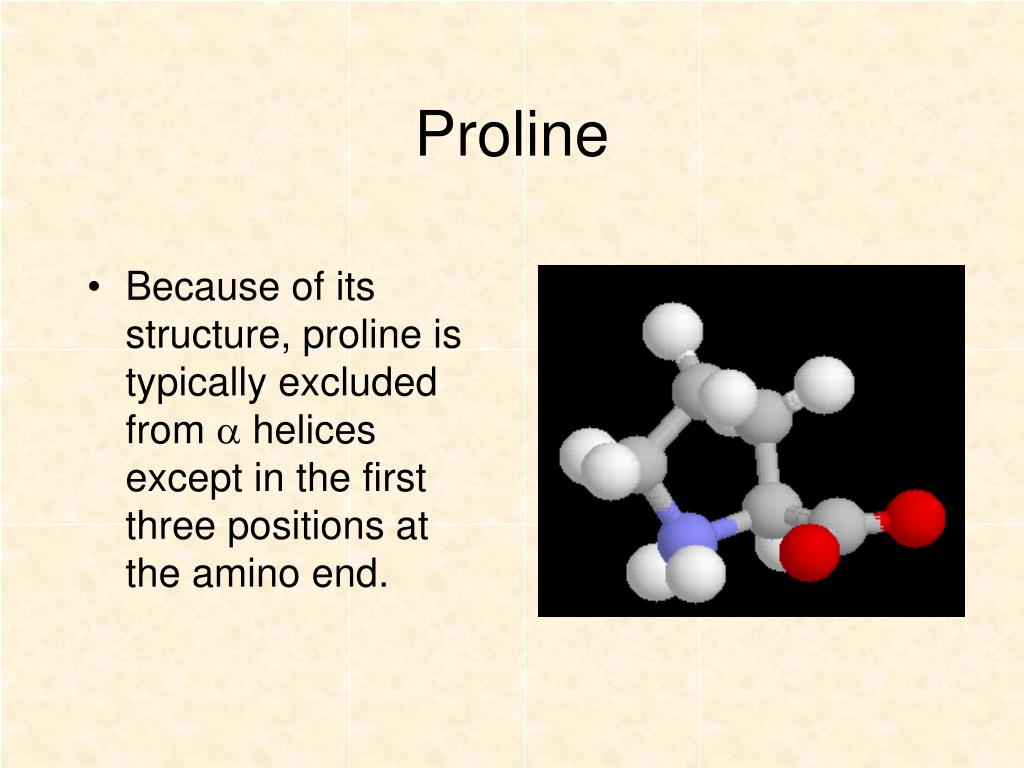 Proline

• Because of its structure, proline is typically excluded from $\alpha$ helices except in the first three positions at the amino end.